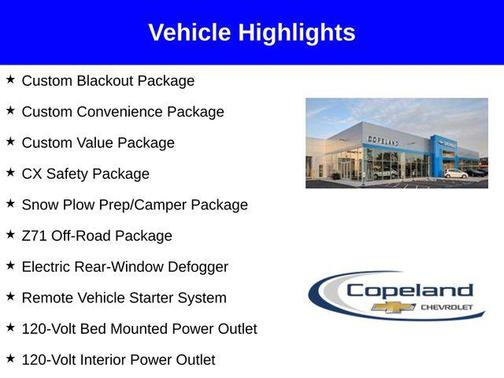 Vehicle Highlights

★ Custom Blackout Package

★ Custom Convenience Package

★ Custom Value Package

★ CX Safety Package

★ Snow Plow Prep/Camper Package

★ Z71 Off-Road Package

★ Electric Rear-Window Defogger

★ Remote Vehicle Starter System

★ 120-Volt Bed Mounted Power Outlet

★ 120-Volt Interior Power Outlet

COPELAND

Copeland
CHEVROLET